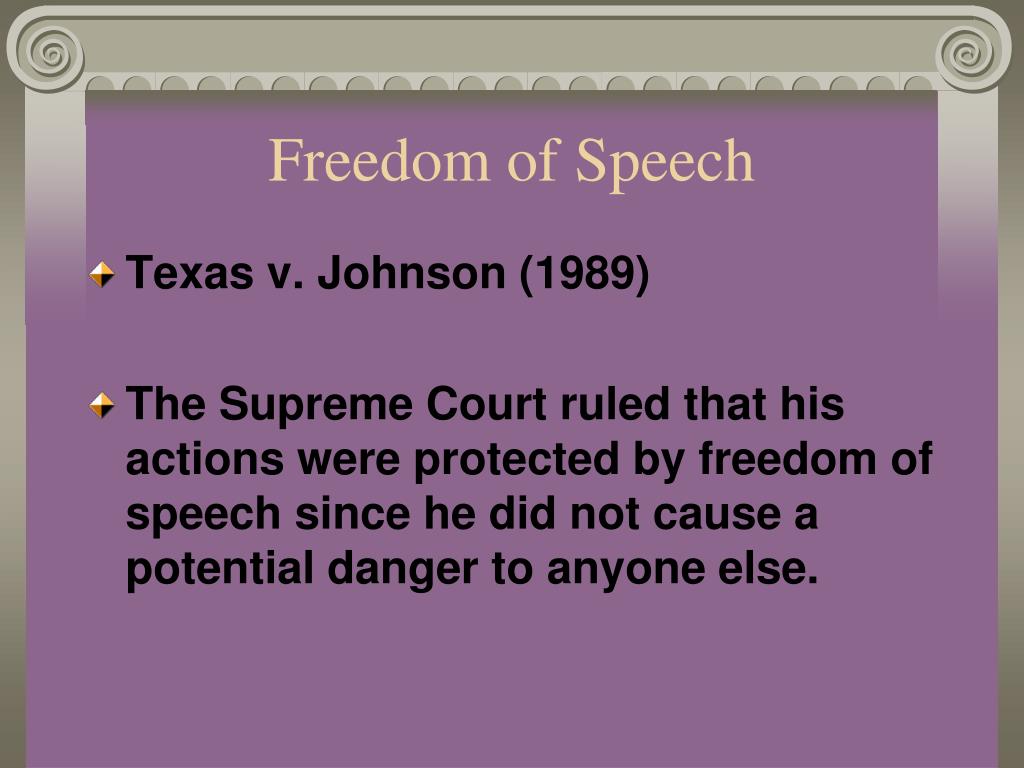 Freedom of Speech

Texas v. Johnson (1989)

The Supreme Court ruled that his actions were protected by freedom of speech since he did not cause a potential danger to anyone else.